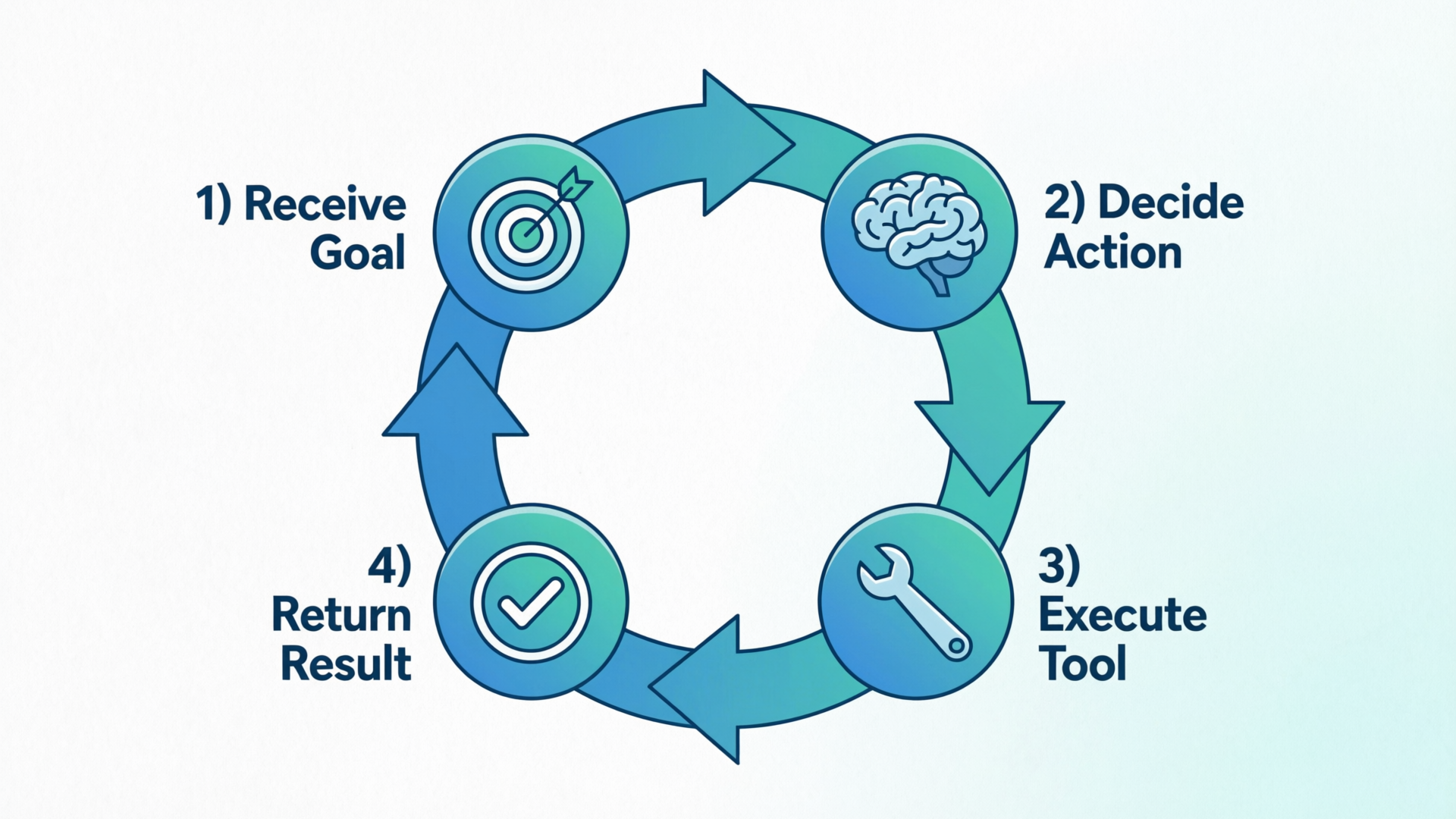 1) Receive Goal

2) Decide Action

3) Execute Tool

4) Return Result